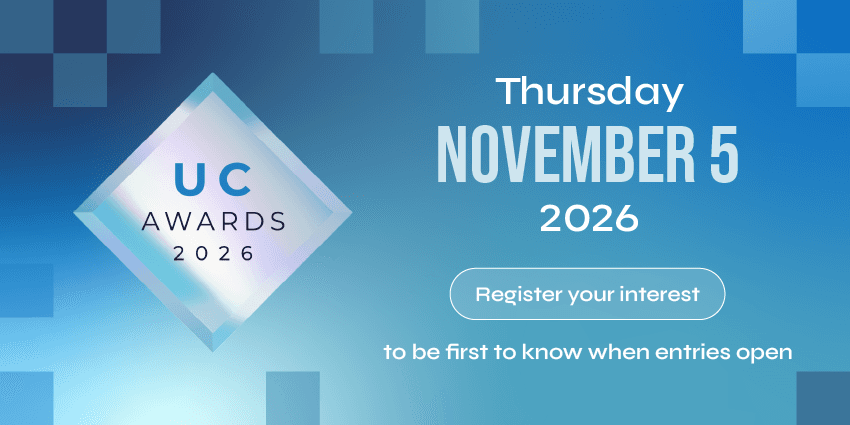 UC
AWARDS
2026

Thursday
NOVEMBER 5
2026

Register your interest

to be first to know when entries open